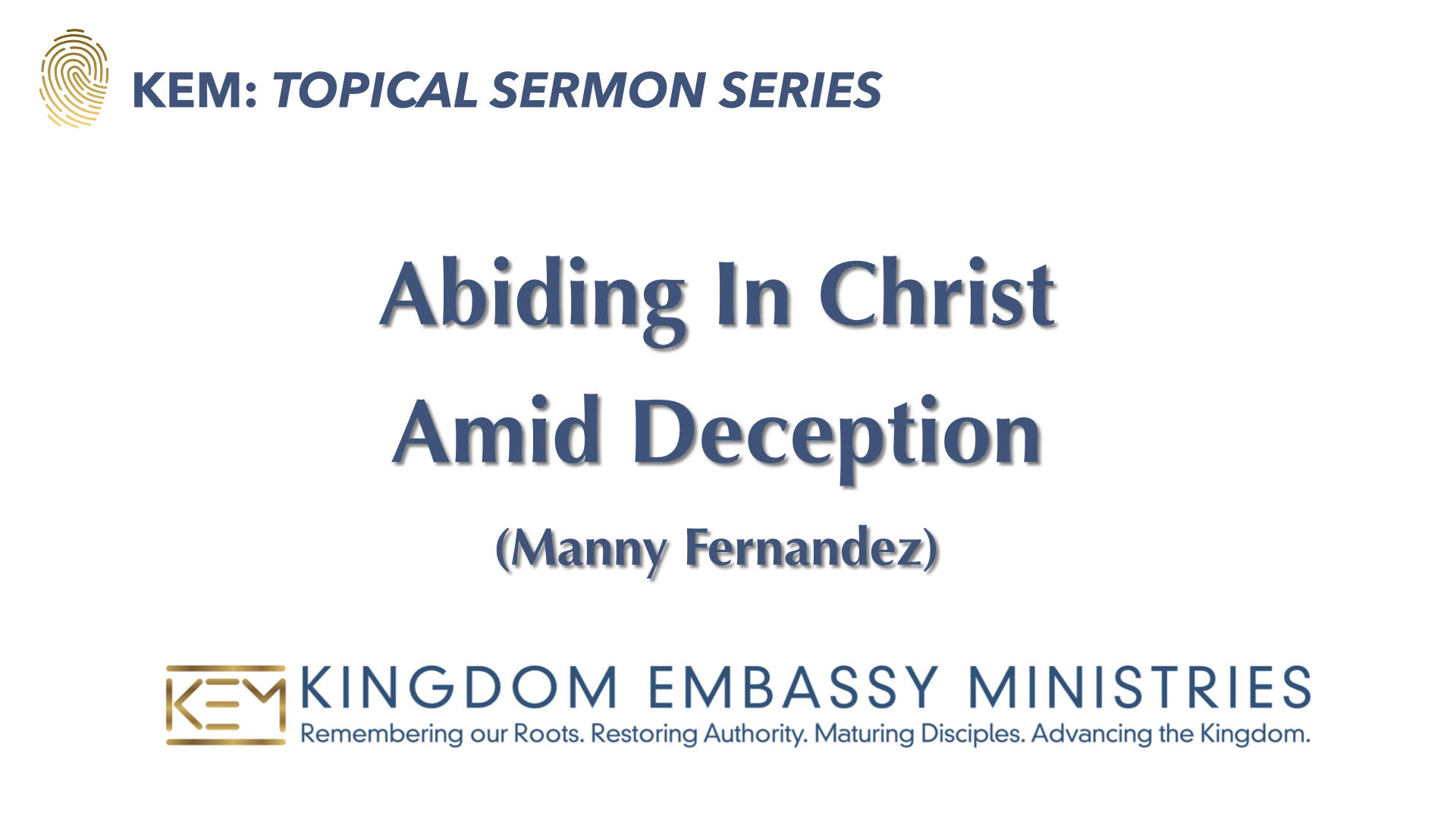 KEM: TOPICAL SERMON SERIES

Abiding In Christ Amid Deception

(Manny Fernandez)

KEM KINGDOM EMBASSY MINISTRIES
Remembering our Roots. Restoring Authority. Maturing Disciples. Advancing the Kingdom.